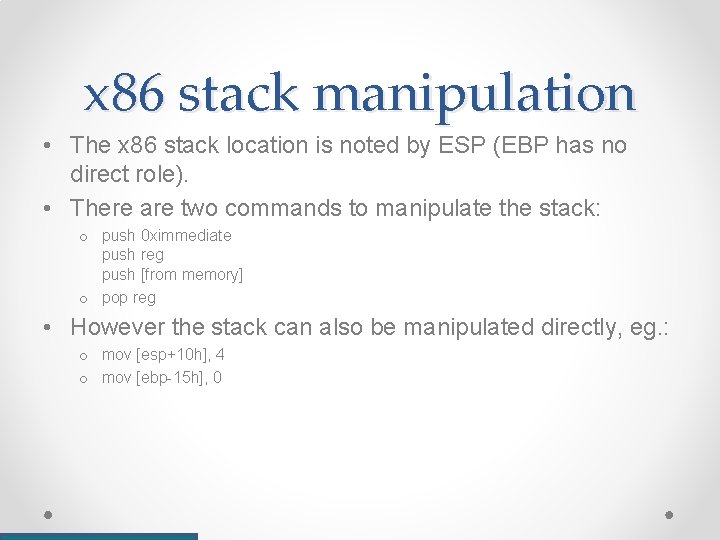 x86 stack manipulation

• The x86 stack location is noted by ESP (EBP has no direct role).
• There are two commands to manipulate the stack:
  o push 0ximmediate
    push reg
    push [from memory]
  o pop reg
• However the stack can also be manipulated directly, eg.:
  o mov [esp+10h], 4
  o mov [ebp-15h], 0